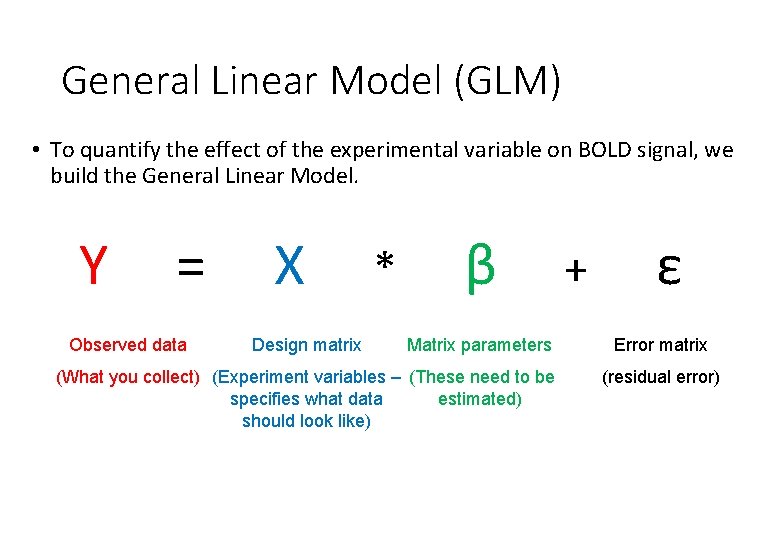 General Linear Model (GLM)

• To quantify the effect of the experimental variable on BOLD signal, we build the General Linear Model.

$Y = X * \beta + \varepsilon$

Observed data
(What you collect)

Design matrix
(Experiment variables – specifies what data should look like)

Matrix parameters
(These need to be estimated)

Error matrix
(residual error)